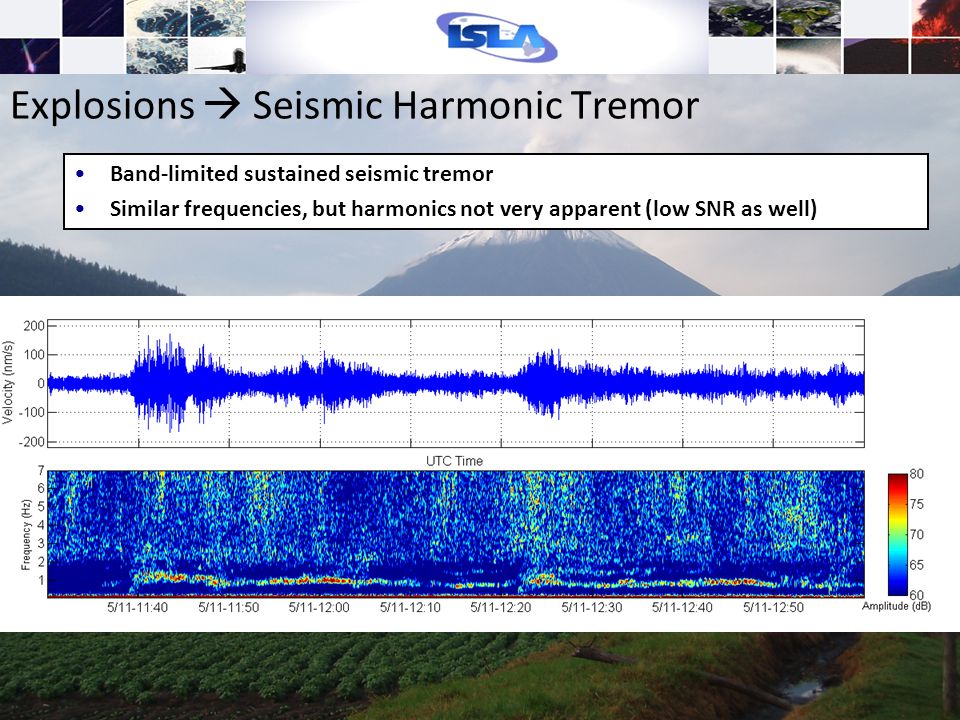 ISLA

Explosions → Seismic Harmonic Tremor

• Band-limited sustained seismic tremor
• Similar frequencies, but harmonics not very apparent (low SNR as well)

Velocity (nm/s)
200
100
0
-100
-200
UTC Time

Frequency (Hz)
7
6
5
4
3
2
1
5/11-11:40 5/11-11:50 5/11-12:00 5/11-12:10 5/11-12:20 5/11-12:30 5/11-12:40 5/11-12:50

80
75
70
65
60
Amplitude (dB)